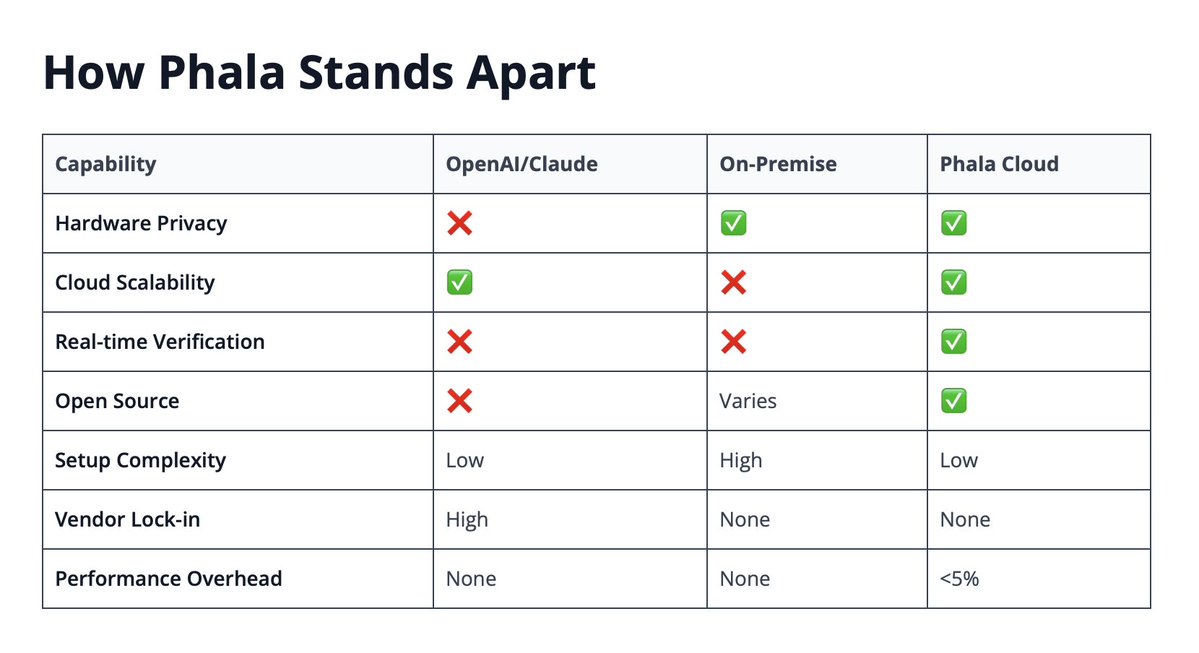 How Phala Stands Apart

| Capability | OpenAI/Claude | On-Premise | Phala Cloud |
|---|---|---|---|
| Hardware Privacy | ❌ | ✅ | ✅ |
| Cloud Scalability | ✅ | ❌ | ✅ |
| Real-time Verification | ❌ | ❌ | ✅ |
| Open Source | ❌ | Varies | ✅ |
| Setup Complexity | Low | High | Low |
| Vendor Lock-in | High | None | None |
| Performance Overhead | None | None | <5% |